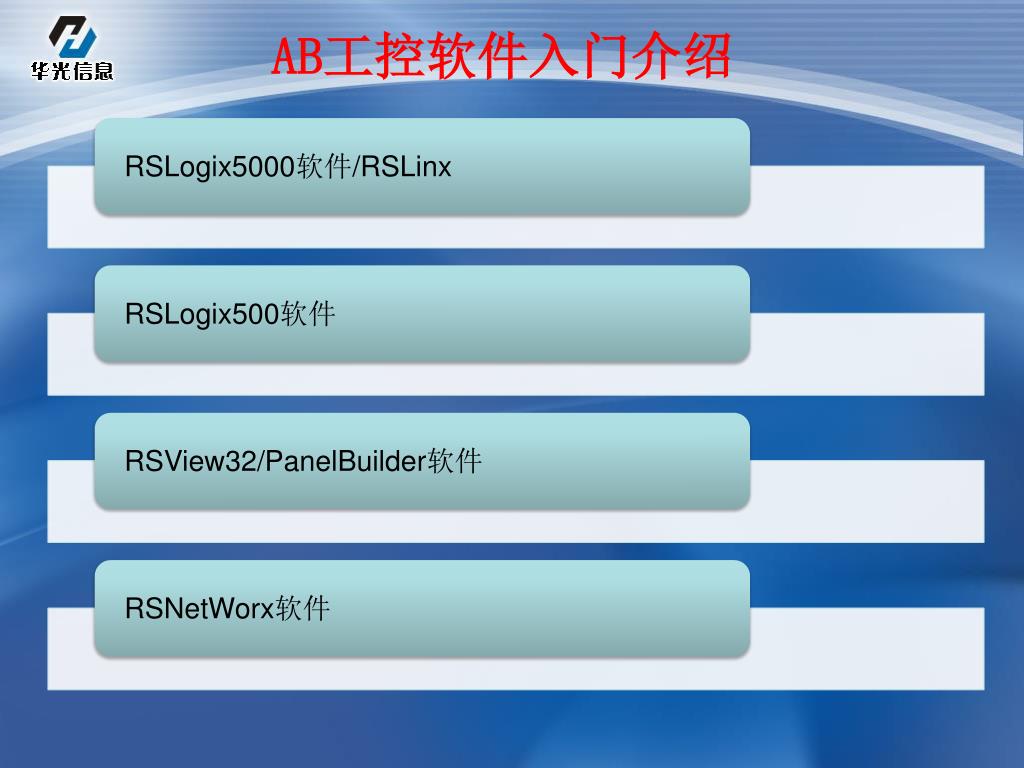 华光信息

AB工控软件入门介绍

RSLogix5000软件/RSLinx

RSLogix500软件

RSView32/PanelBuilder软件

RSNetWorx软件